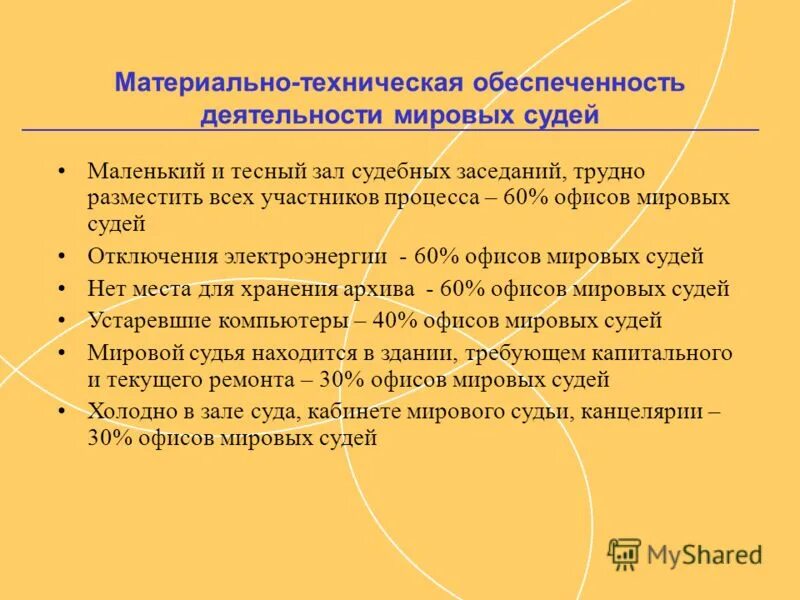 Материально-техническая обеспеченность деятельности мировых судей

• Маленький и тесный зал судебных заседаний, трудно разместить всех участников процесса – 60% офисов мировых судей
• Отключения электроэнергии - 60% офисов мировых судей
• Нет места для хранения архива - 60% офисов мировых судей
• Устаревшие компьютеры – 40% офисов мировых судей
• Мировой судья находится в здании, требующем капитального и текущего ремонта – 30% офисов мировых судей
• Холодно в зале суда, кабинете мирового судьи, канцелярии – 30% офисов мировых судей

MyShared